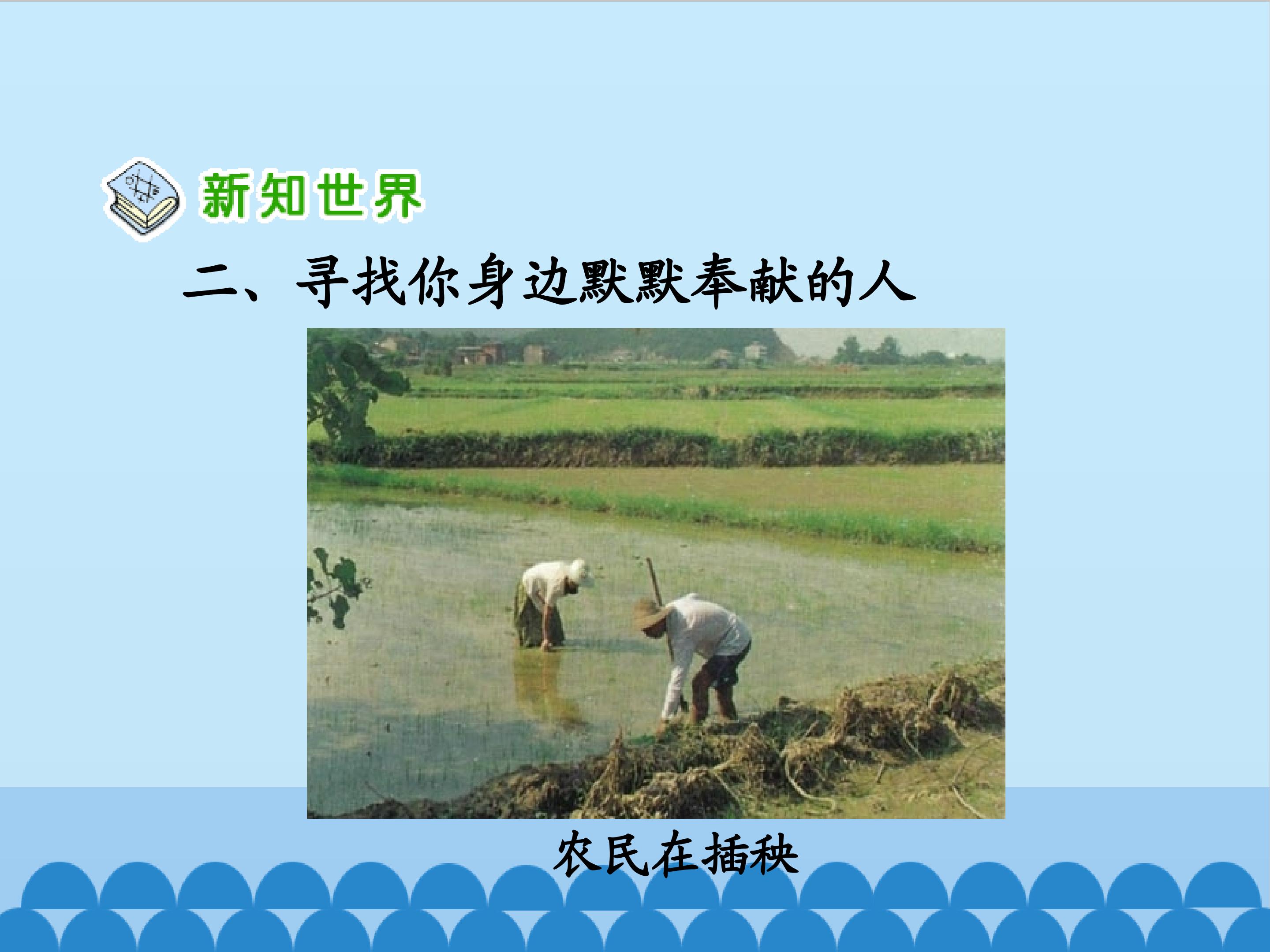 新知世界

二、寻找你身边默默奉献的人

农民在插秧